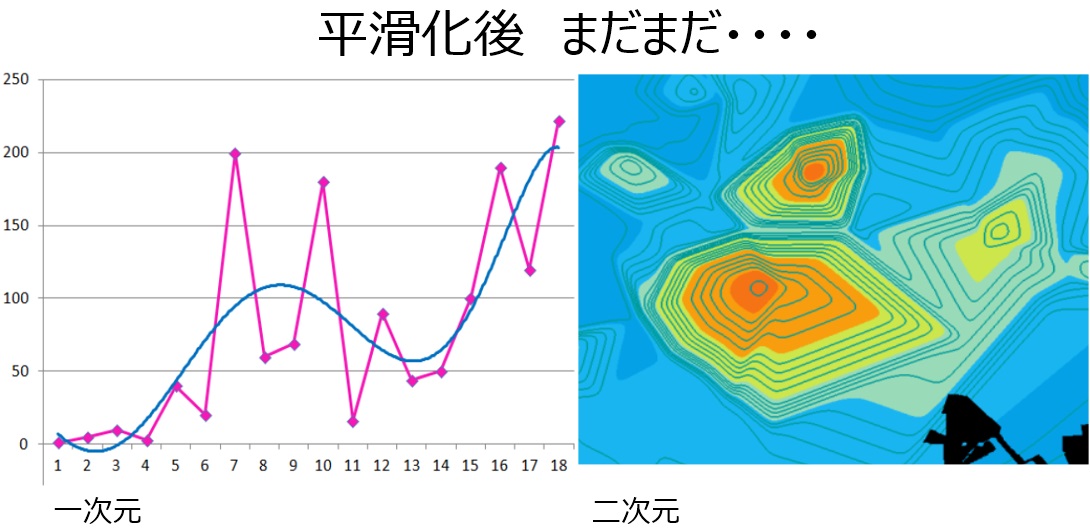 平滑化後　まだまだ・・・・

250
200
150
100
50
0
1 2 3 4 5 6 7 8 9 10 11 12 13 14 15 16 17 18

一次元

二次元